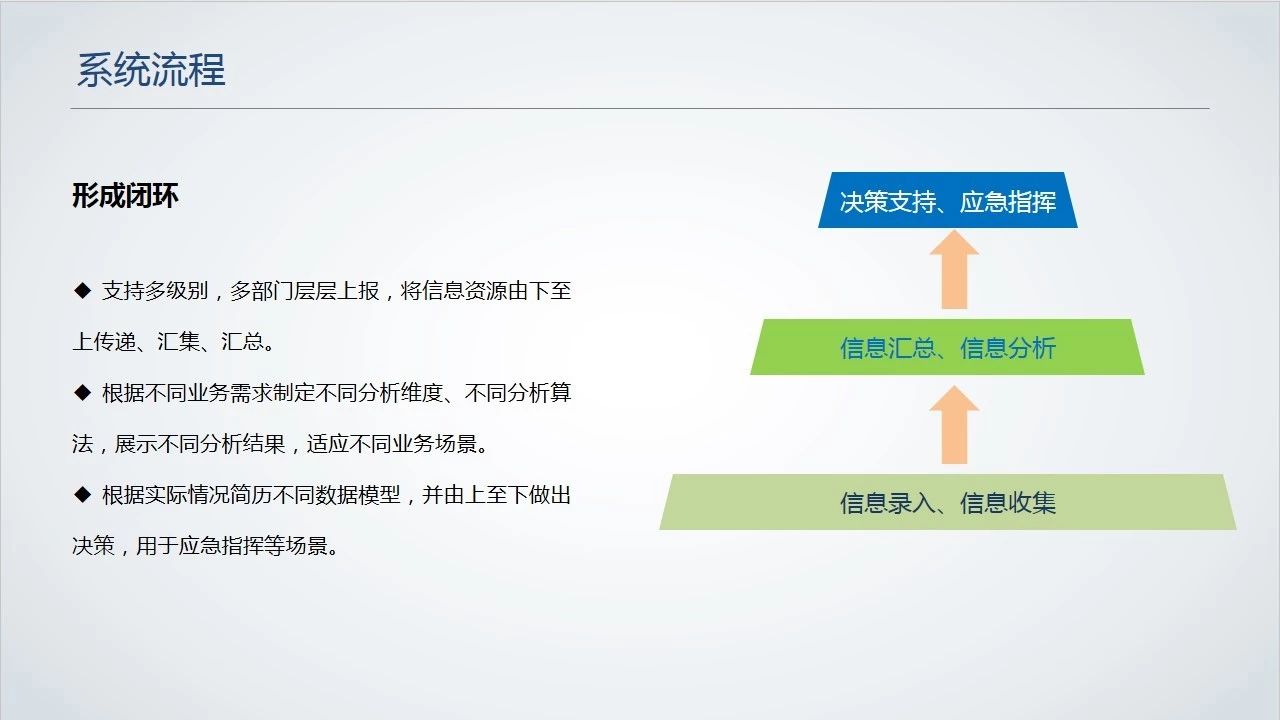 系统流程

形成闭环

◆ 支持多级别，多部门层层上报，将信息资源由下至上传递、汇集、汇总。

◆ 根据不同业务需求制定不同分析维度、不同分析算法，展示不同分析结果，适应不同业务场景。

◆ 根据实际情况简历不同数据模型，并由上至下做出决策，用于应急指挥等场景。

决策支持、应急指挥

信息汇总、信息分析

信息录入、信息收集